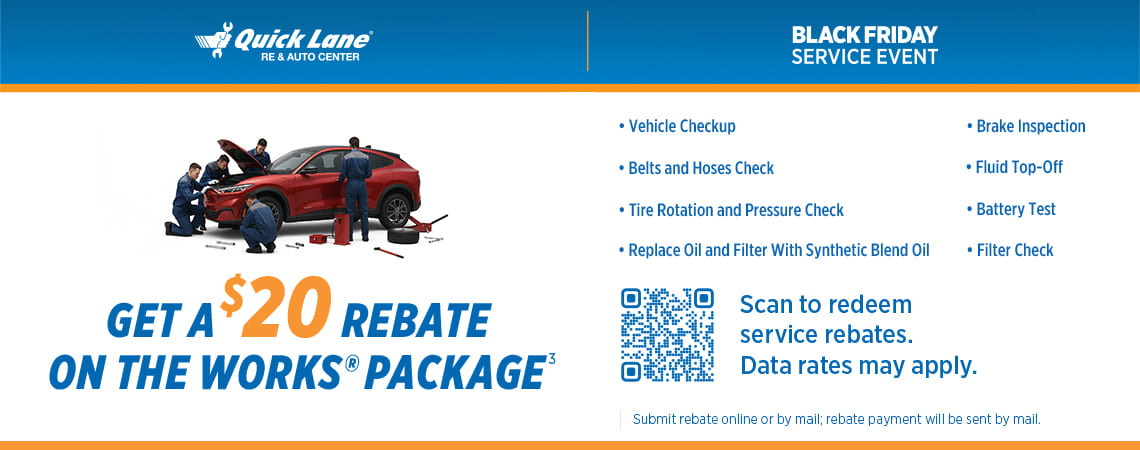 Quick Lane®
RE & AUTO CENTER

BLACK FRIDAY
SERVICE EVENT

GET A $20 REBATE ON THE WORKS® PACKAGE³

• Vehicle Checkup
• Belts and Hoses Check
• Tire Rotation and Pressure Check
• Replace Oil and Filter With Synthetic Blend Oil

• Brake Inspection
• Fluid Top-Off
• Battery Test
• Filter Check

Scan to redeem service rebates. Data rates may apply.

Submit rebate online or by mail; rebate payment will be sent by mail.